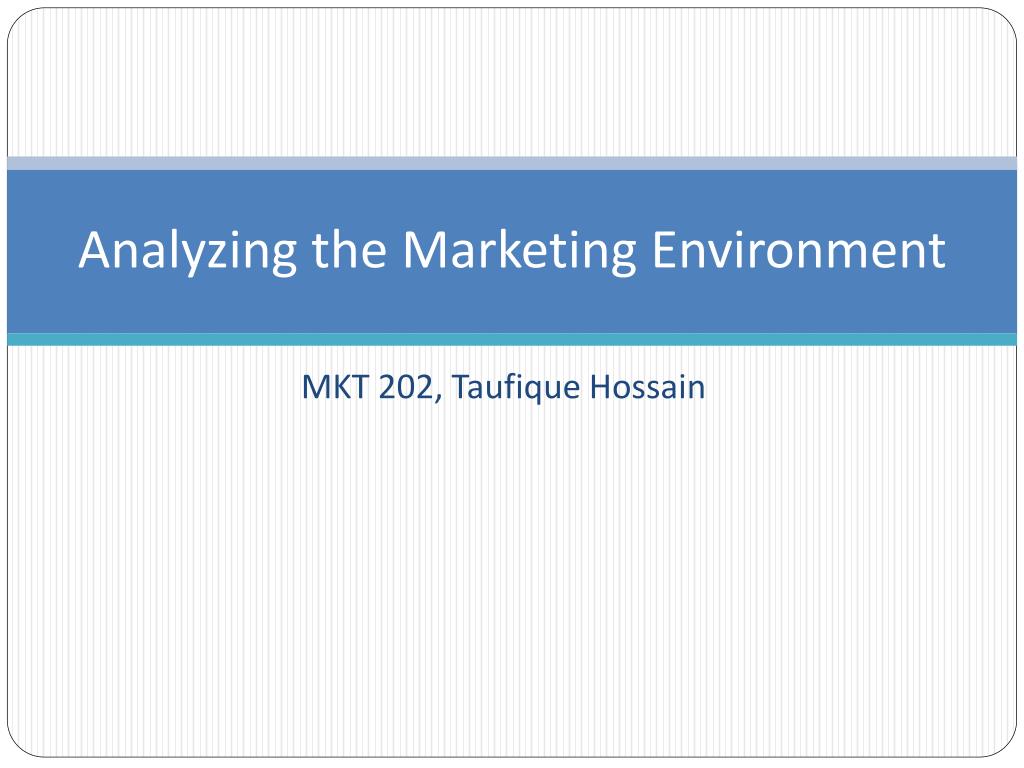 Analyzing the Marketing Environment

MKT 202, Taufique Hossain